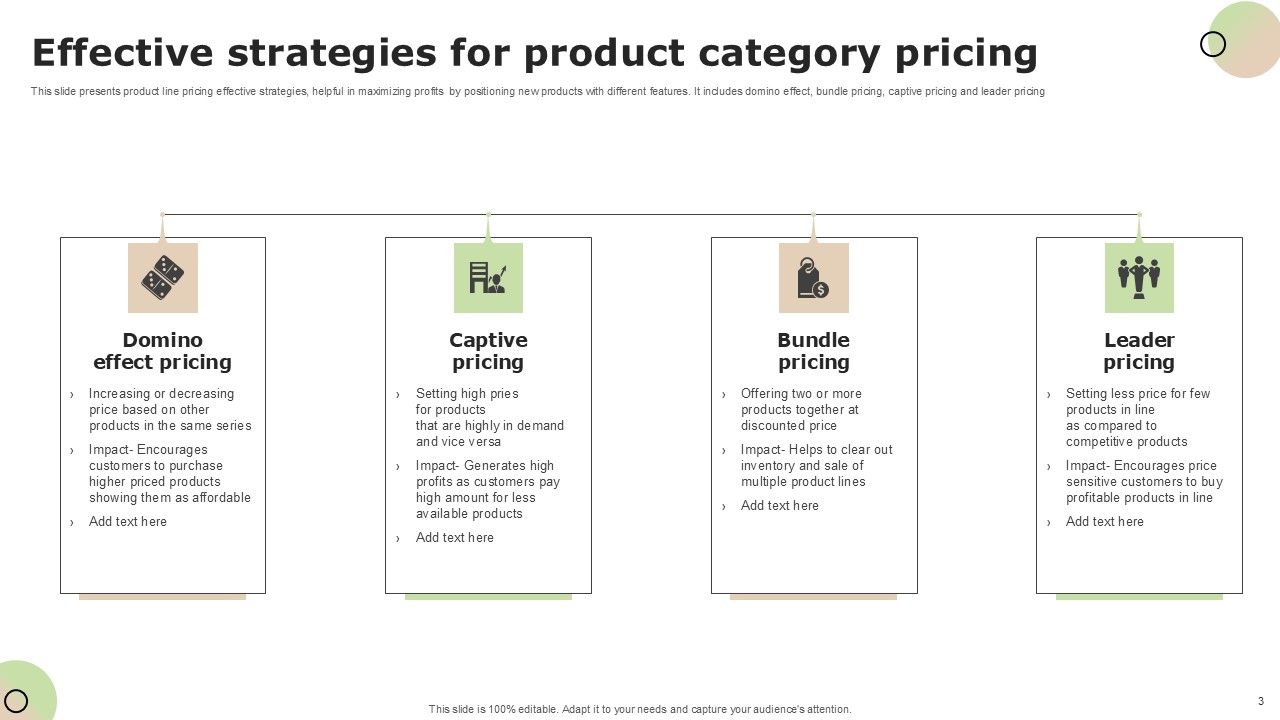 Effective strategies for product category pricing

This slide presents product line pricing effective strategies, helpful in maximizing profits by positioning new products with different features. It includes domino effect, bundle pricing, captive pricing and leader pricing

Domino effect pricing

› Increasing or decreasing price based on other products in the same series

› Impact- Encourages customers to purchase higher priced products showing them as affordable

› Add text here

Captive pricing

› Setting high pries for products that are highly in demand and vice versa

› Impact- Generates high profits as customers pay high amount for less available products

› Add text here

Bundle pricing

› Offering two or more products together at discounted price

› Impact- Helps to clear out inventory and sale of multiple product lines

› Add text here

Leader pricing

› Setting less price for few products in line as compared to competitive products

› Impact- Encourages price sensitive customers to buy profitable products in line

› Add text here

This slide is 100% editable. Adapt it to your needs and capture your audience's attention.

3